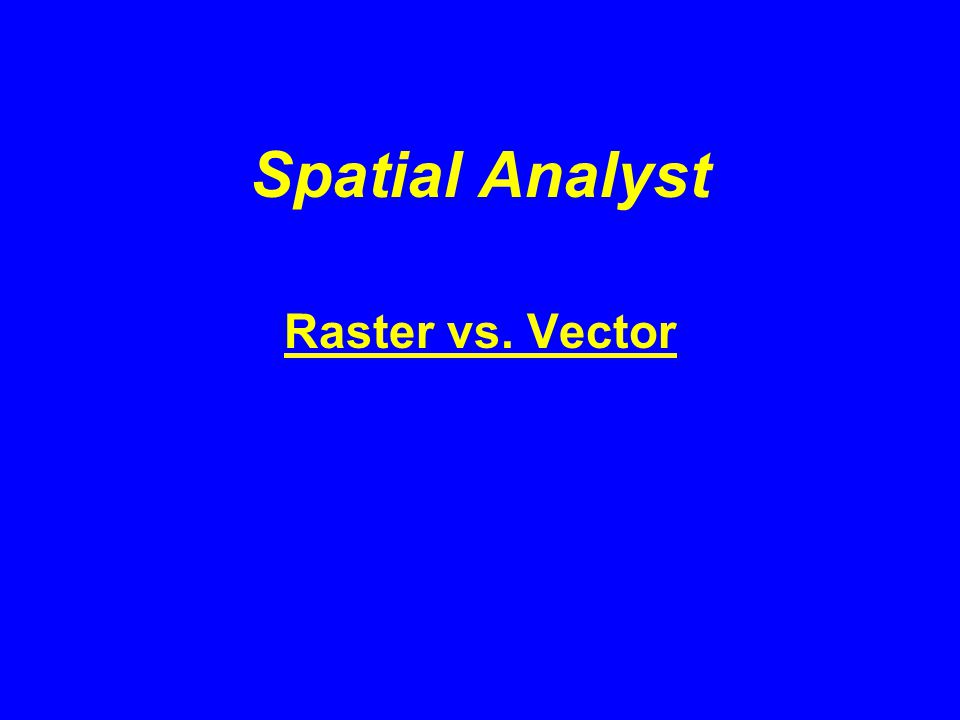 Spatial Analyst

Raster vs. Vector